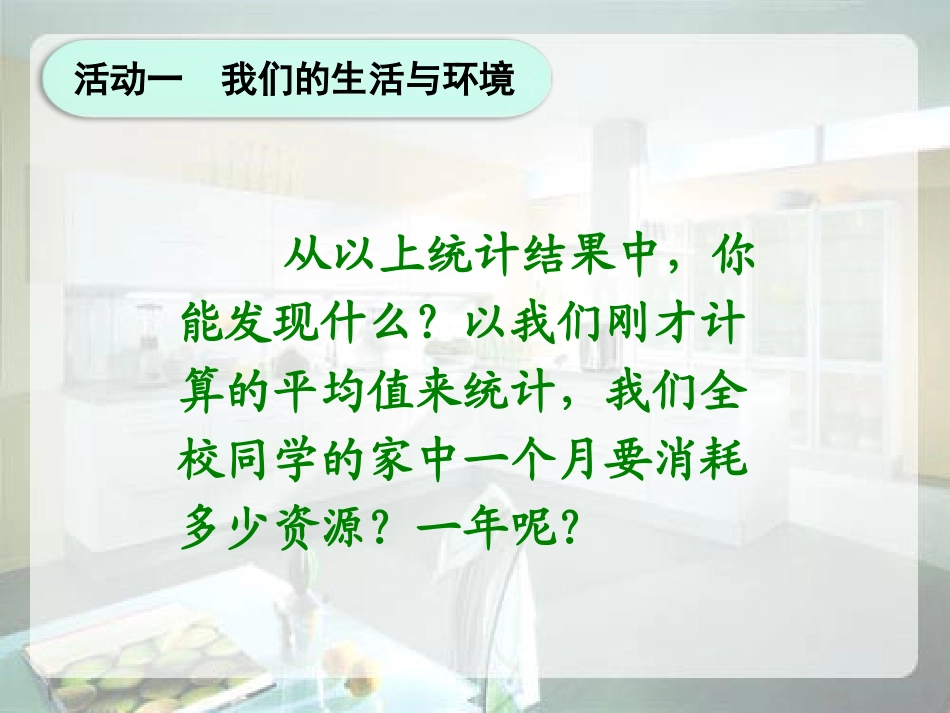 活动一　我们的生活与环境

从以上统计结果中，你能发现什么？以我们刚才计算的平均值来统计，我们全校同学的家中一个月要消耗多少资源？一年呢？